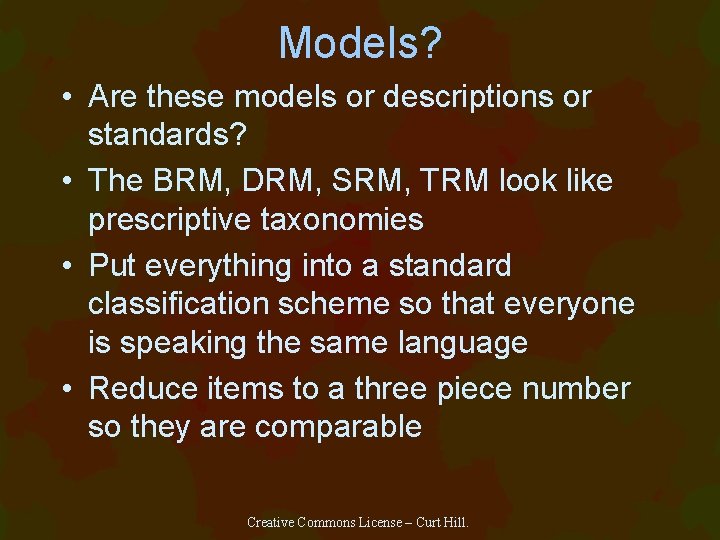 Models?

• Are these models or descriptions or standards?

• The BRM, DRM, SRM, TRM look like prescriptive taxonomies

• Put everything into a standard classification scheme so that everyone is speaking the same language

• Reduce items to a three piece number so they are comparable

Creative Commons License – Curt Hill.